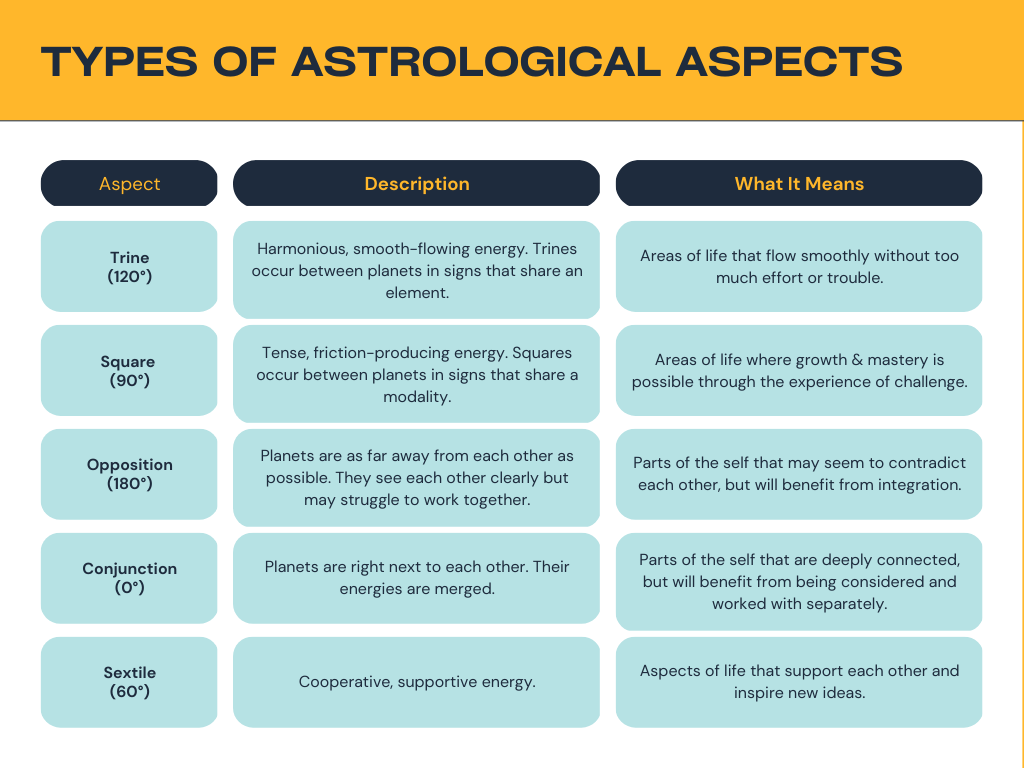 TYPES OF ASTROLOGICAL ASPECTS

| Aspect | Description | What It Means |
|---|---|---|
| Trine (120°) | Harmonious, smooth-flowing energy. Trines occur between planets in signs that share an element. | Areas of life that flow smoothly without too much effort or trouble. |
| Square (90°) | Tense, friction-producing energy. Squares occur between planets in signs that share a modality. | Areas of life where growth & mastery is possible through the experience of challenge. |
| Opposition (180°) | Planets are as far away from each other as possible. They see each other clearly but may struggle to work together. | Parts of the self that may seem to contradict each other, but will benefit from integration. |
| Conjunction (0°) | Planets are right next to each other. Their energies are merged. | Parts of the self that are deeply connected, but will benefit from being considered and worked with separately. |
| Sextile (60°) | Cooperative, supportive energy. | Aspects of life that support each other and inspire new ideas. |